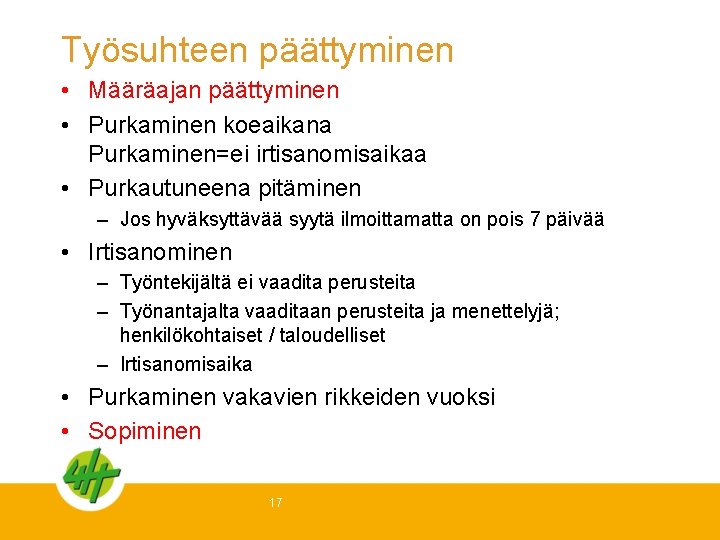 Työsuhteen päättyminen

• Määräajan päättyminen
• Purkaminen koeaikana
Purkaminen=ei irtisanomisaikaa
• Purkautuneena pitäminen
– Jos hyväksyttävää syytä ilmoittamatta on pois 7 päivää
• Irtisanominen
– Työntekijältä ei vaadita perusteita
– Työnantajalta vaaditaan perusteita ja menettelyjä; henkilökohtaiset / taloudelliset
– Irtisanomisaika
• Purkaminen vakavien rikkeiden vuoksi
• Sopiminen

17